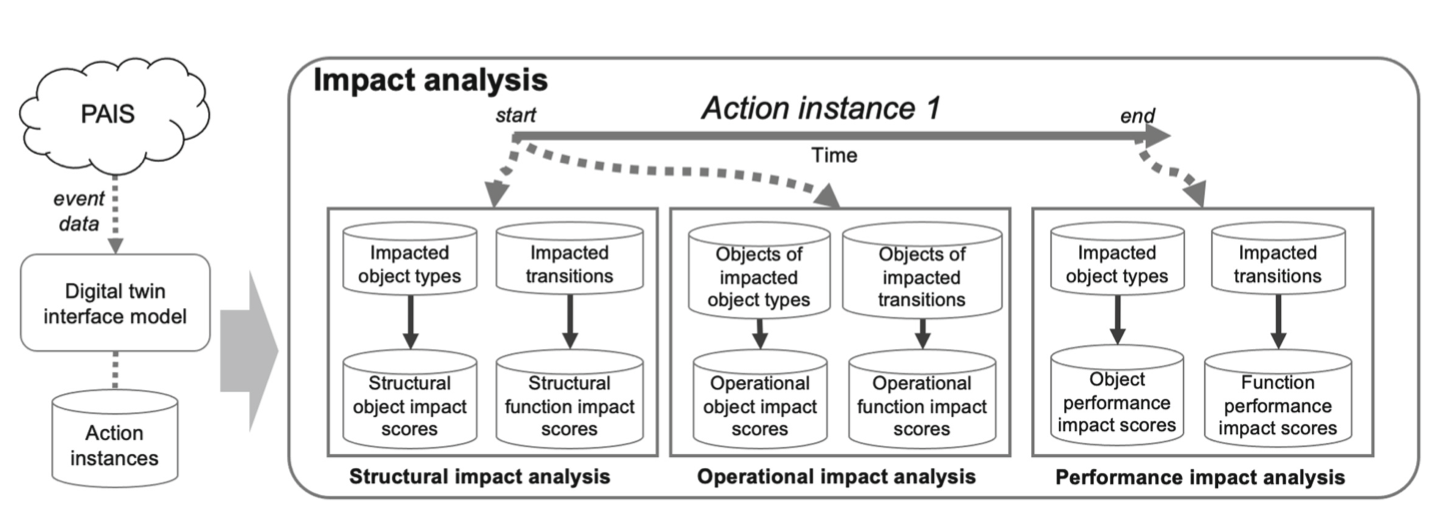 PAIS

event data

Digital twin interface model

Action instances

Impact analysis

start

Action instance 1

end

Time

Impacted object types

Impacted transitions

Structural object impact scores

Structural function impact scores

Structural impact analysis

Objects of impacted object types

Objects of impacted transitions

Operational object impact scores

Operational function impact scores

Operational impact analysis

Impacted object types

Impacted transitions

Object performance impact scores

Function performance impact scores

Performance impact analysis